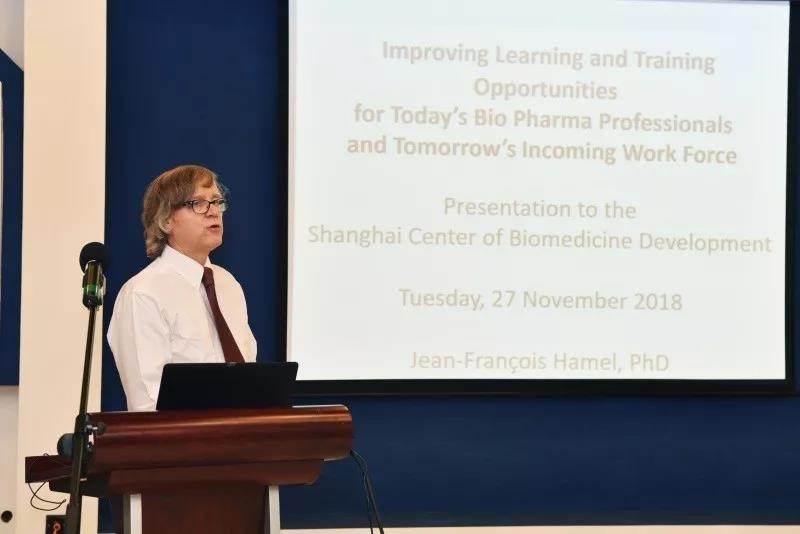 Improving Learning and Training Opportunities for Today's Bio Pharma Professionals and Tomorrow's Incoming Work Force

Presentation to the Shanghai Center of Biomedicine Development

Tuesday, 27 November 2018

Jean-François Hamel, PhD